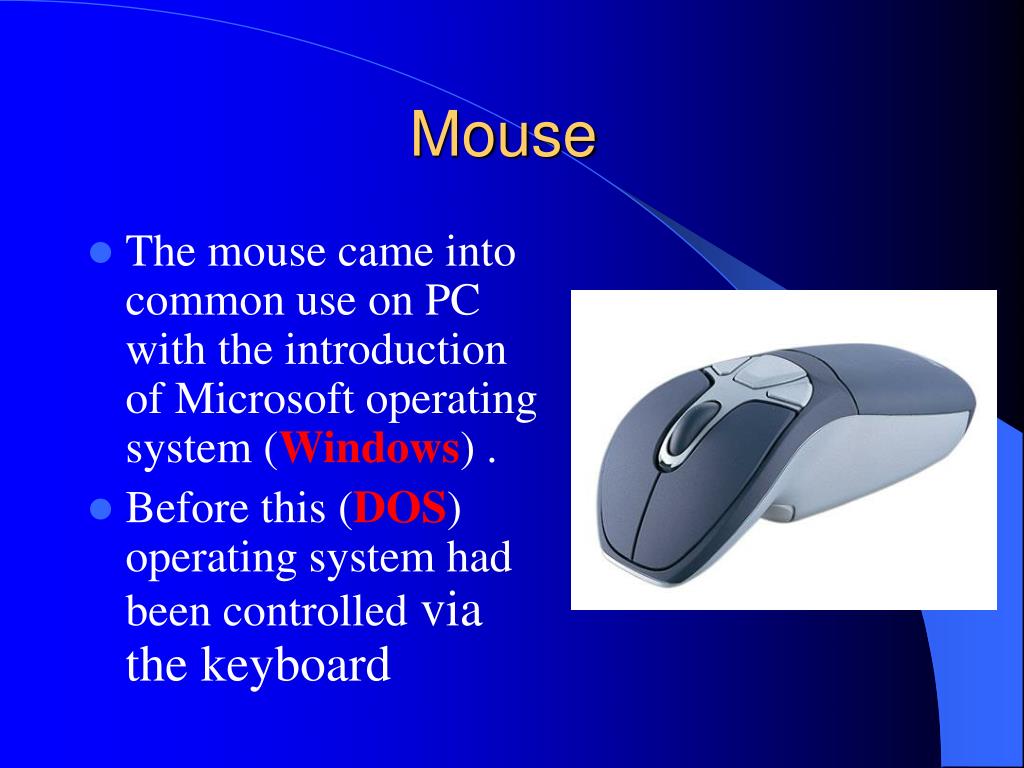 Mouse

- The mouse came into common use on PC with the introduction of Microsoft operating system (Windows) .
- Before this (DOS) operating system had been controlled via the keyboard